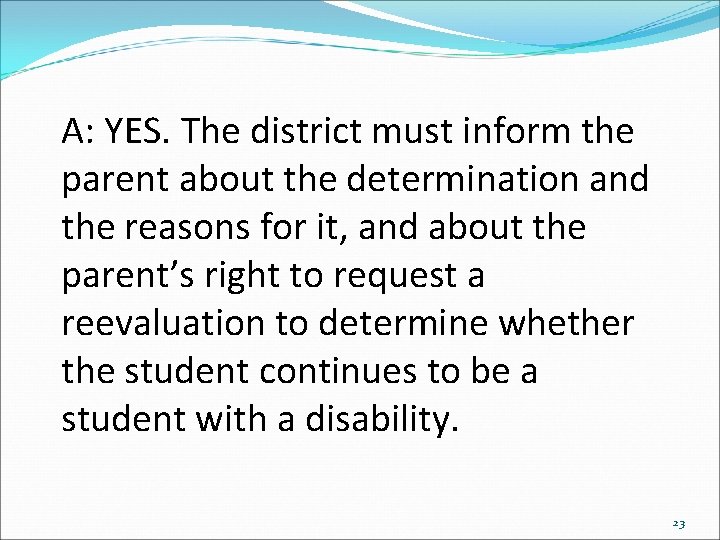 A: YES. The district must inform the parent about the determination and the reasons for it, and about the parent’s right to request a reevaluation to determine whether the student continues to be a student with a disability.

23